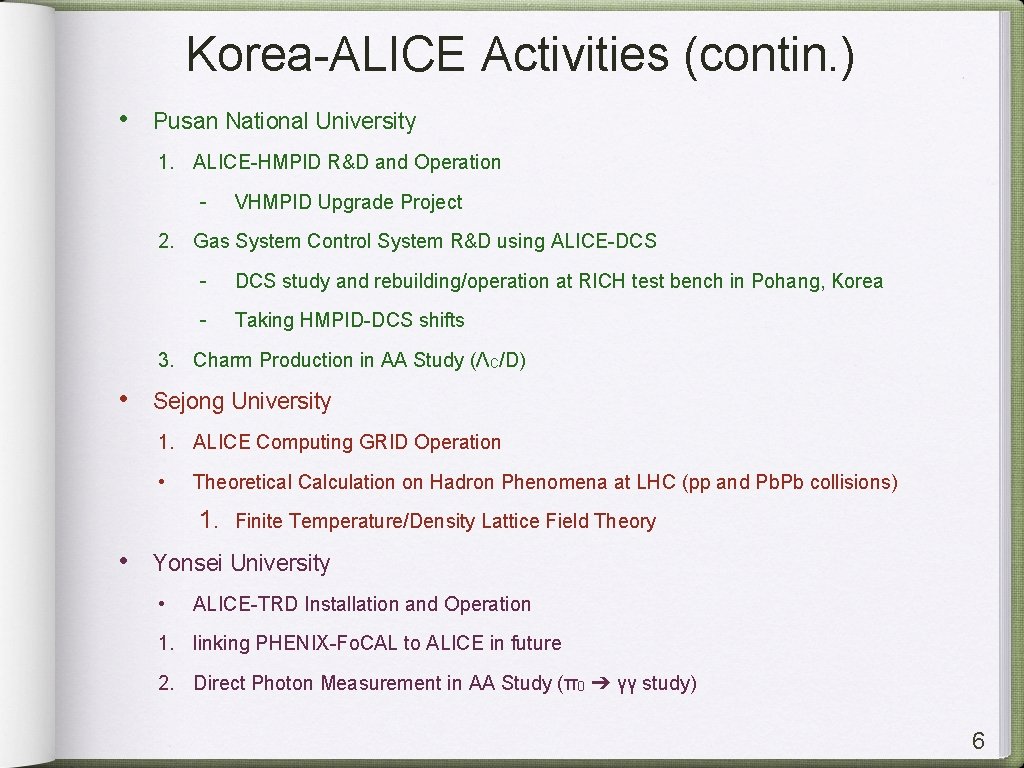 Korea-ALICE Activities (contin.)

• Pusan National University

1. ALICE-HMPID R&D and Operation

- VHMPID Upgrade Project

2. Gas System Control System R&D using ALICE-DCS

- DCS study and rebuilding/operation at RICH test bench in Pohang, Korea

- Taking HMPID-DCS shifts

3. Charm Production in AA Study ($\Lambda_C$/D)

• Sejong University

1. ALICE Computing GRID Operation

• Theoretical Calculation on Hadron Phenomena at LHC (pp and Pb.Pb collisions)

1. Finite Temperature/Density Lattice Field Theory

• Yonsei University

• ALICE-TRD Installation and Operation

1. linking PHENIX-Fo.CAL to ALICE in future

2. Direct Photon Measurement in AA Study ($\pi_0 \rightarrow \gamma\gamma$ study)

6